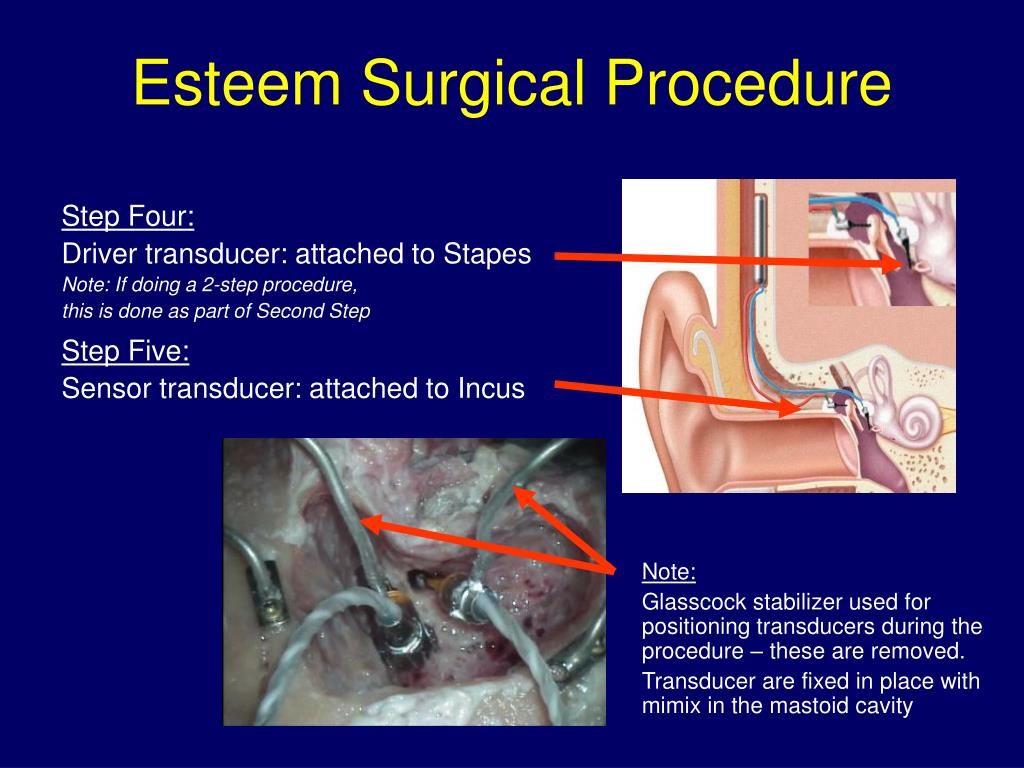 Esteem Surgical Procedure

Step Four:
Driver transducer: attached to Stapes
Note: If doing a 2-step procedure, this is done as part of Second Step

Step Five:
Sensor transducer: attached to Incus

Note:
Glasscock stabilizer used for positioning transducers during the procedure – these are removed.

Transducer are fixed in place with mimix in the mastoid cavity